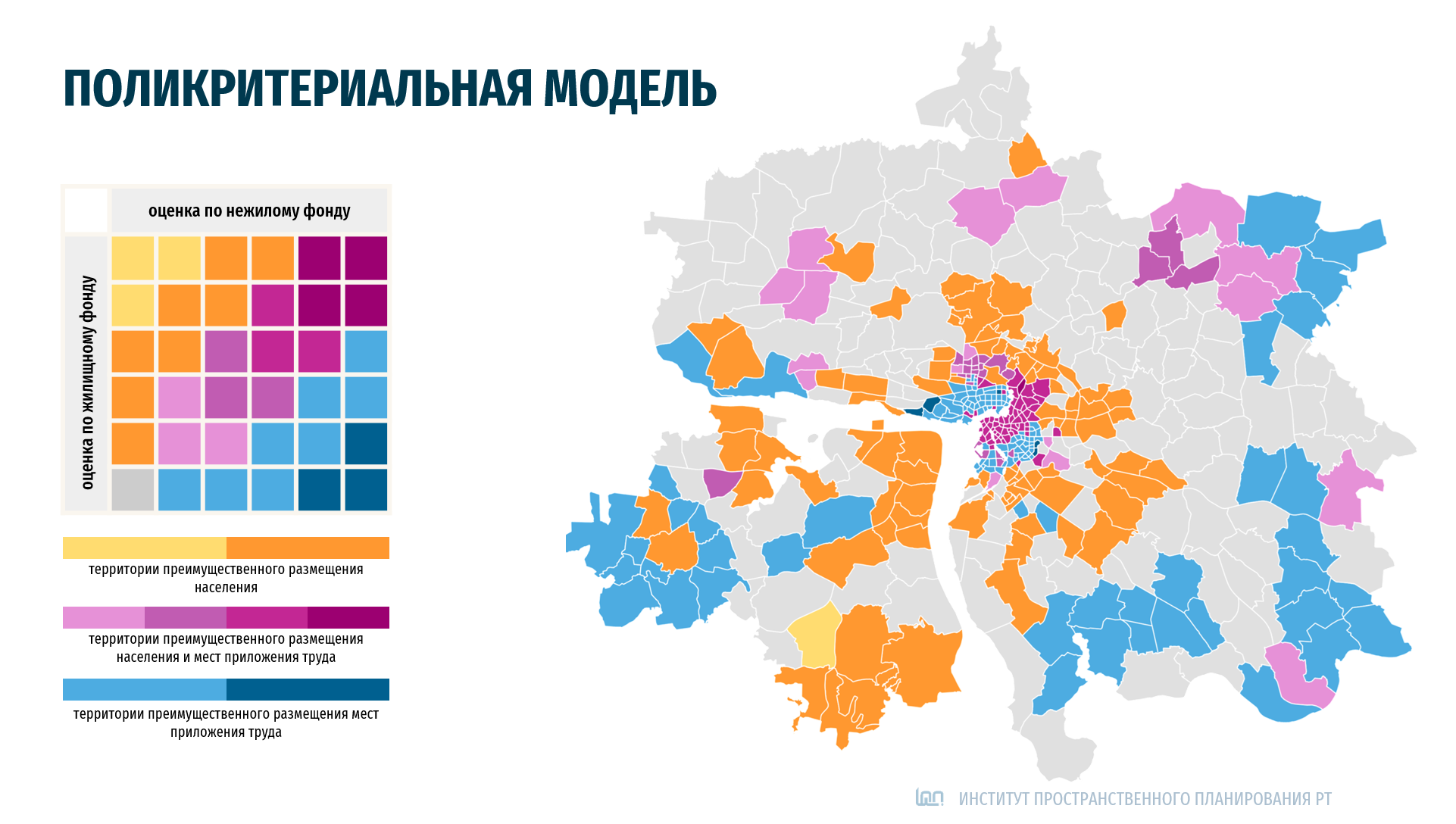 ПОЛИКРИТЕРИАЛЬНАЯ МОДЕЛЬ

оценка по нежилому фонду

оценка по жилищному фонду

территории преимущественного размещения населения

территории преимущественного размещения населения и мест приложения труда

территории преимущественного размещения мест приложения труда

ИНСТИТУТ ПРОСТРАНСТВЕННОГО ПЛАНИРОВАНИЯ РТ